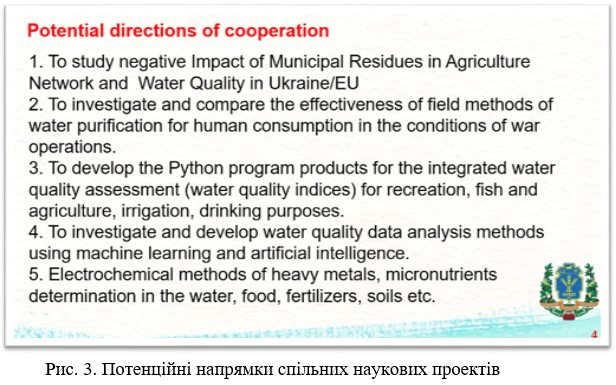 Potential directions of cooperation

1. To study negative Impact of Municipal Residues in Agriculture Network and Water Quality in Ukraine/EU
2. To investigate and compare the effectiveness of field methods of water purification for human consumption in the conditions of war operations.
3. To develop the Python program products for the integrated water quality assessment (water quality indices) for recreation, fish and agriculture, irrigation, drinking purposes.
4. To investigate and develop water quality data analysis methods using machine learning and artificial intelligence.
5. Electrochemical methods of heavy metals, micronutrients determination in the water, food, fertilizers, soils etc.

4

Рис. 3. Потенційні напрямки спільних наукових проектів